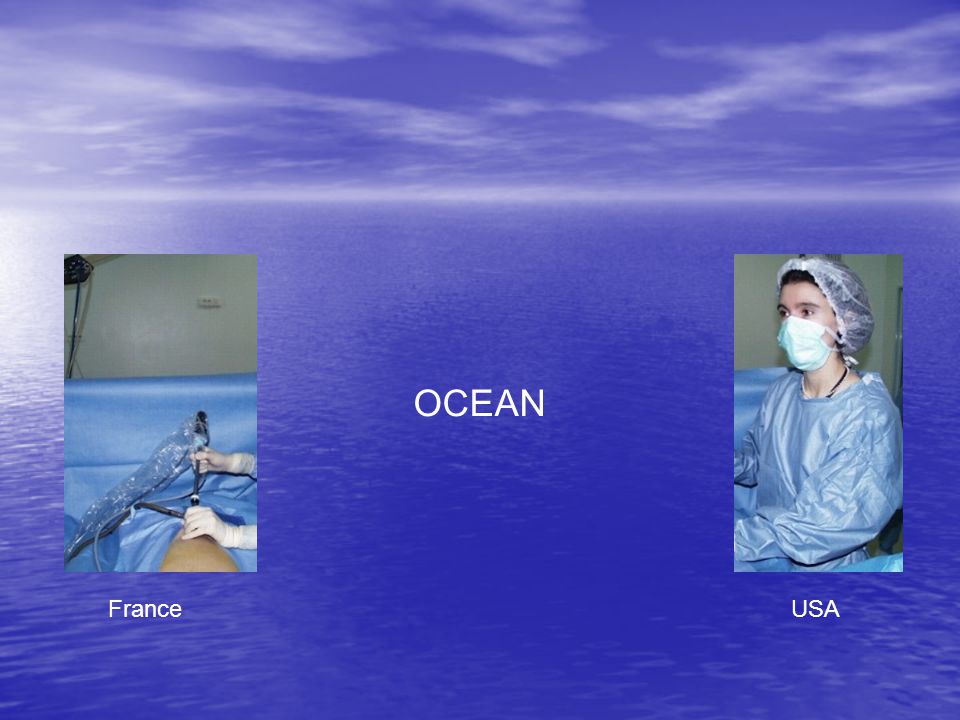 OCEAN

France

USA